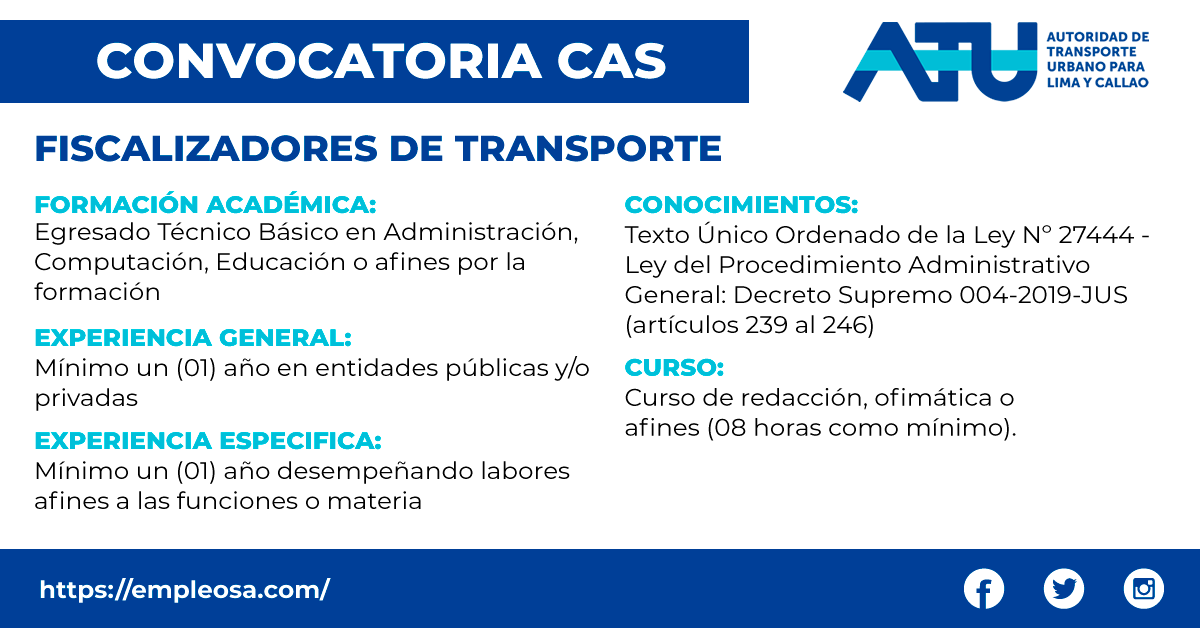 CONVOCATORIA CAS

ATU AUTORIDAD DE TRANSPORTE URBANO PARA LIMA Y CALLAO

FISCALIZADORES DE TRANSPORTE

FORMACIÓN ACADÉMICA:
Egresado Técnico Básico en Administración, Computación, Educación o afines por la formación

EXPERIENCIA GENERAL:
Mínimo un (01) año en entidades públicas y/o privadas

EXPERIENCIA ESPECIFICA:
Mínimo un (01) año desempeñando labores afines a las funciones o materia

CONOCIMIENTOS:
Texto Único Ordenado de la Ley N° 27444 - Ley del Procedimiento Administrativo General: Decreto Supremo 004-2019-JUS (artículos 239 al 246)

CURSO:
Curso de redacción, ofimática o afines (08 horas como mínimo).

https://empleosa.com/